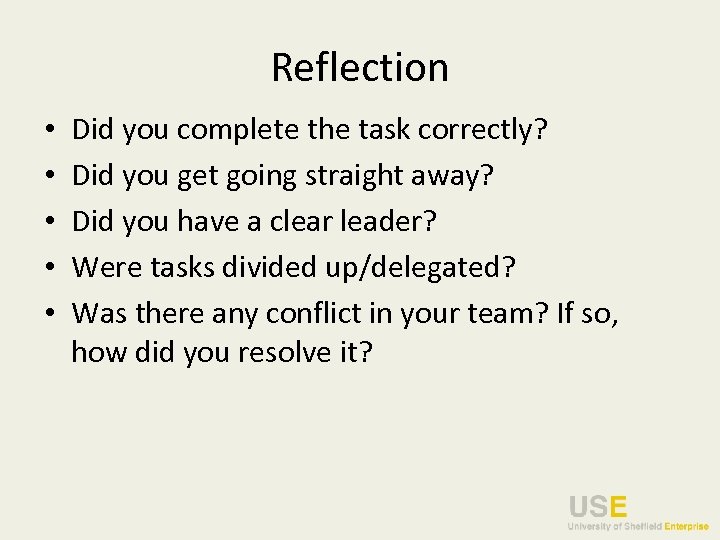 Reflection

• Did you complete the task correctly?
• Did you get going straight away?
• Did you have a clear leader?
• Were tasks divided up/delegated?
• Was there any conflict in your team? If so, how did you resolve it?

USE
University of Sheffield Enterprise